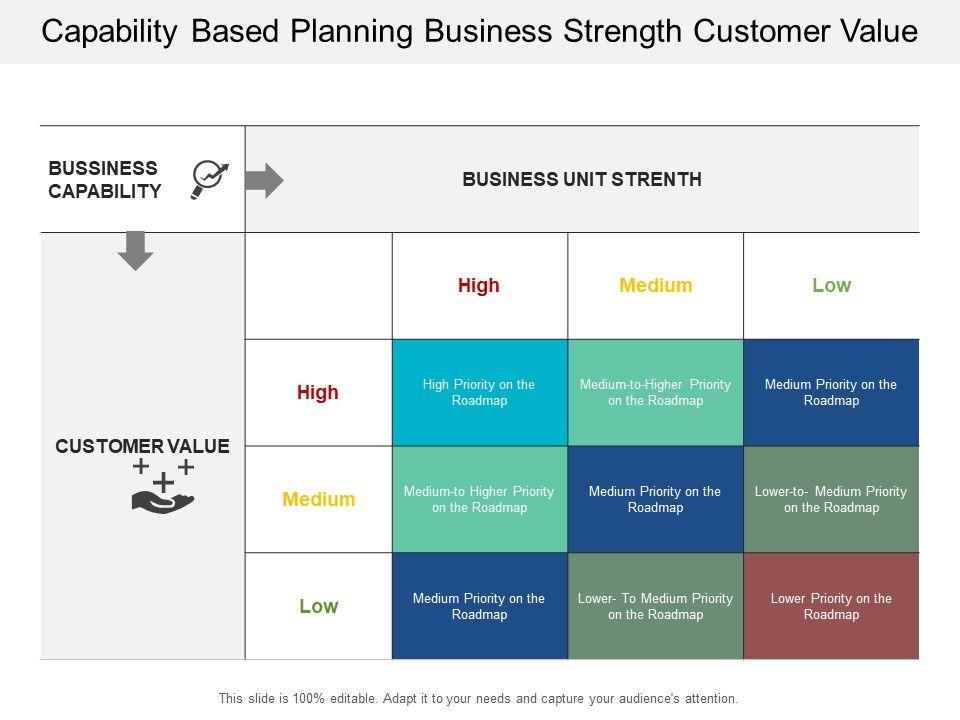 Capability Based Planning Business Strength Customer Value

BUSSINESS CAPABILITY

BUSINESS UNIT STRENTH

CUSTOMER VALUE

|  | High | Medium | Low |
|---|---|---|---|
| High | High Priority on the Roadmap | Medium-to-Higher Priority on the Roadmap | Medium Priority on the Roadmap |
| Medium | Medium-to Higher Priority on the Roadmap | Medium Priority on the Roadmap | Lower-to- Medium Priority on the Roadmap |
| Low | Medium Priority on the Roadmap | Lower- To Medium Priority on the Roadmap | Lower Priority on the Roadmap |

This slide is 100% editable. Adapt it to your needs and capture your audience's attention.